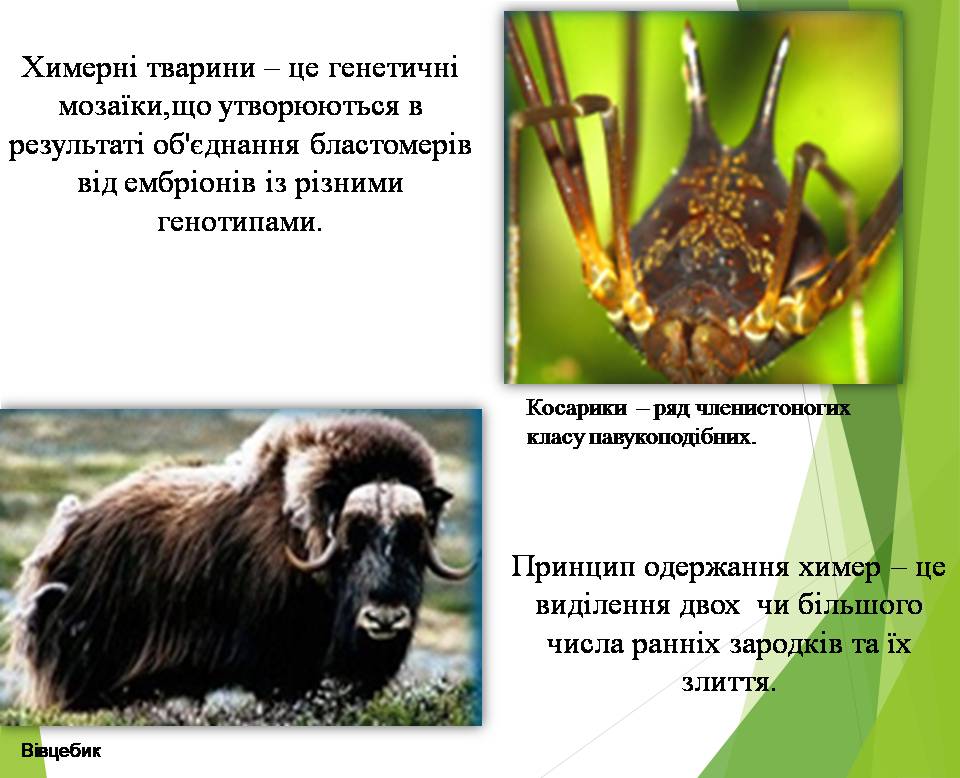 Химерні тварини – це генетичні мозаїки,що утворюються в результаті об'єднання бластомерів від ембріонів із різними генотипами.

Косарики – ряд членистоногих класу павукоподібних.

Принцип одержання химер – це виділення двох чи більшого числа ранніх зародків та їх злиття.

Вівцебик